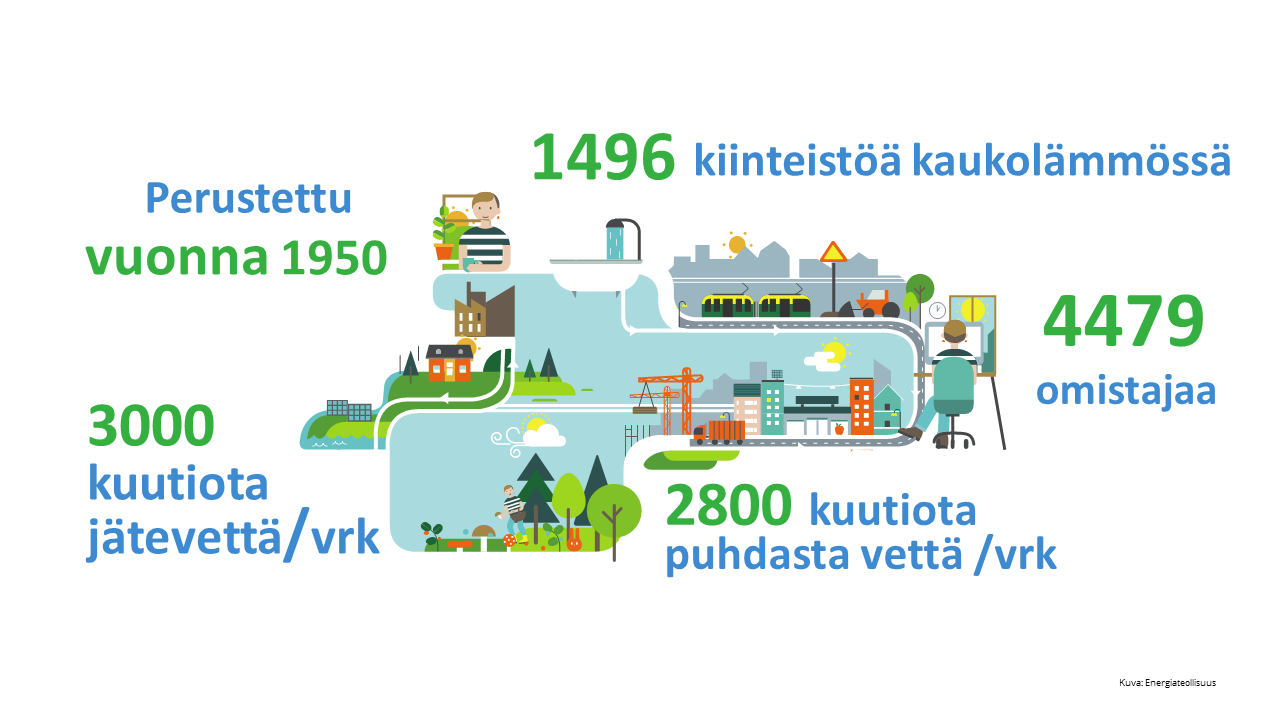 1496 kiinteistöä kaukolämmössä

Perustettu vuonna 1950

4479 omistajaa

3000 kuutiota jätevettä/vrk

2800 kuutiota puhdasta vettä /vrk

Kuva: Energiateollisuus